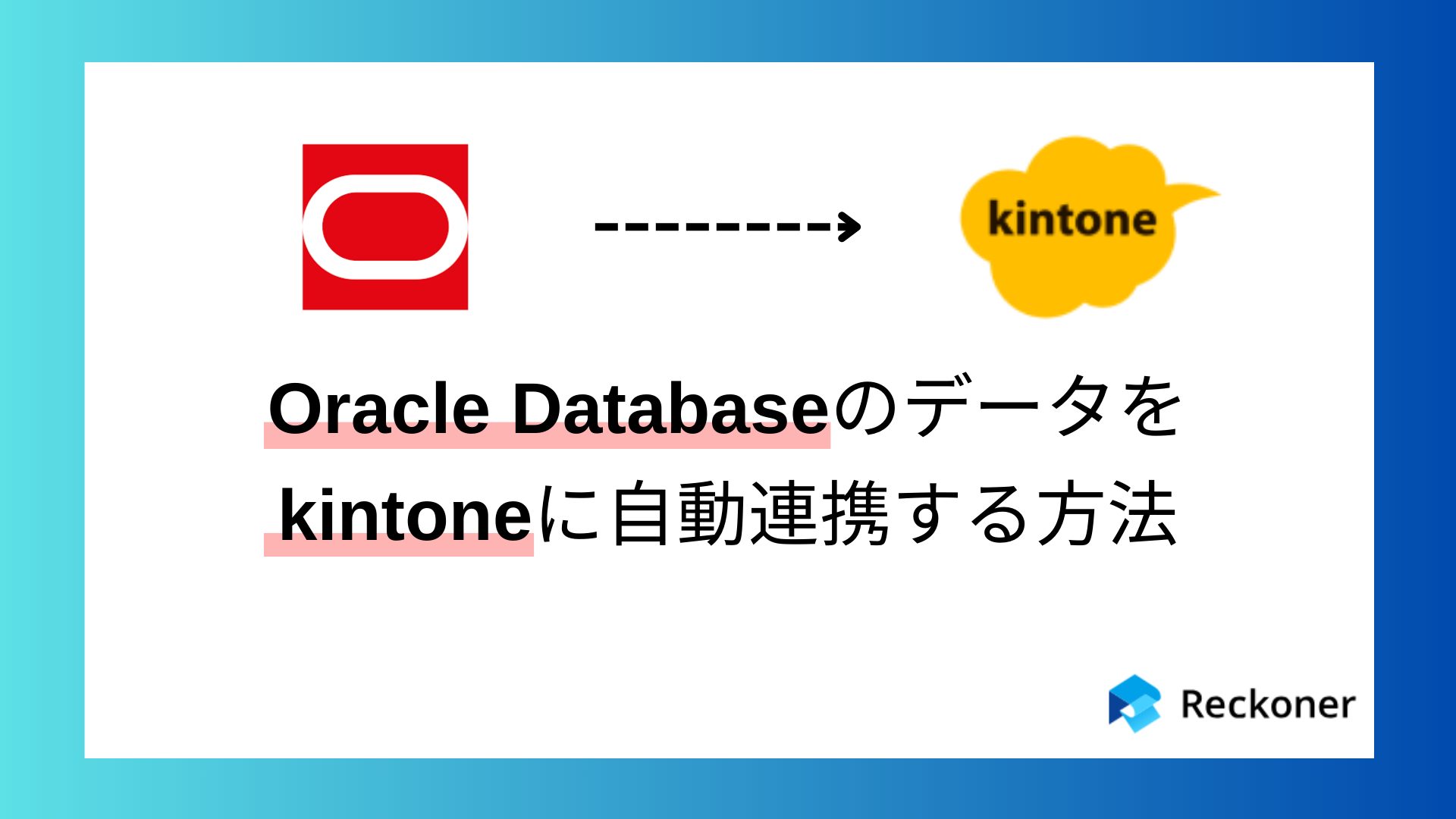 kintone

Oracle Databaseのデータを
kintoneに自動連携する方法

Reckoner